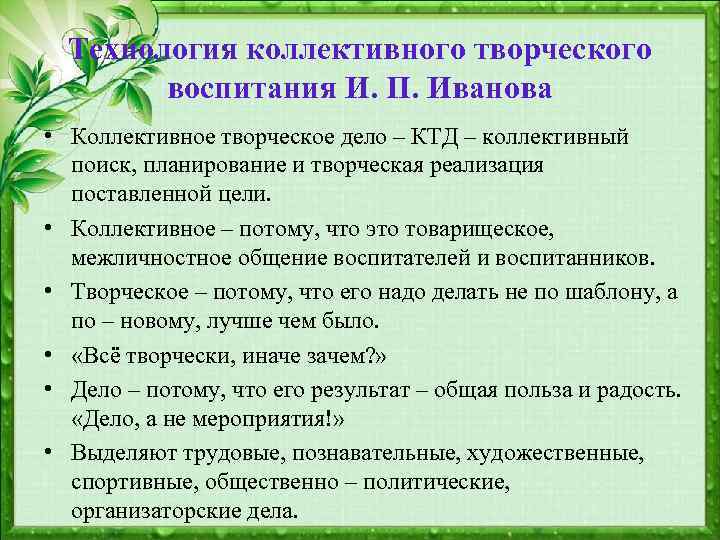 Технология коллективного творческого воспитания И. П. Иванова

• Коллективное творческое дело – КТД – коллективный поиск, планирование и творческая реализация поставленной цели.

• Коллективное – потому, что это товарищеское, межличностное общение воспитателей и воспитанников.

• Творческое – потому, что его надо делать не по шаблону, а по – новому, лучше чем было.

• «Всё творчески, иначе зачем?»

• Дело – потому, что его результат – общая польза и радость. «Дело, а не мероприятия!»

• Выделяют трудовые, познавательные, художественные, спортивные, общественно – политические, организаторские дела.